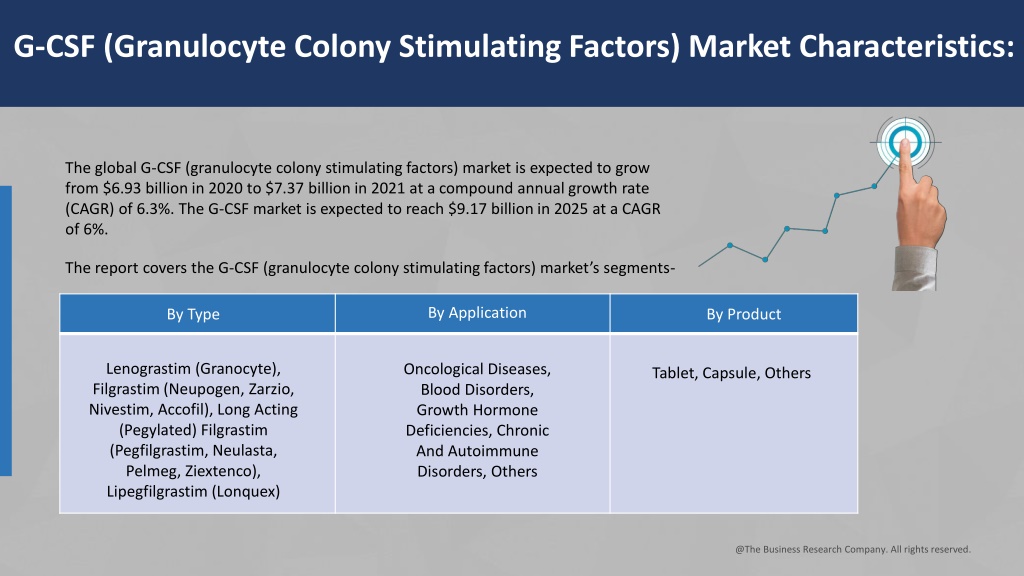 G-CSF (Granulocyte Colony Stimulating Factors) Market Characteristics:

The global G-CSF (granulocyte colony stimulating factors) market is expected to grow from \$6.93 billion in 2020 to \$7.37 billion in 2021 at a compound annual growth rate (CAGR) of 6.3%. The G-CSF market is expected to reach \$9.17 billion in 2025 at a CAGR of 6%.

The report covers the G-CSF (granulocyte colony stimulating factors) market's segments-

| By Type | By Application | By Product |
|---|---|---|
| Lenograstim (Granocyte), Filgrastim (Neupogen, Zarzio, Nivestim, Accofil), Long Acting (Pegylated) Filgrastim (Pegfilgrastim, Neulasta, Pelmeg, Ziextenco), Lipegfilgrastim (Lonquex) | Oncological Diseases, Blood Disorders, Growth Hormone Deficiencies, Chronic And Autoimmune Disorders, Others | Tablet, Capsule, Others |

@The Business Research Company. All rights reserved.